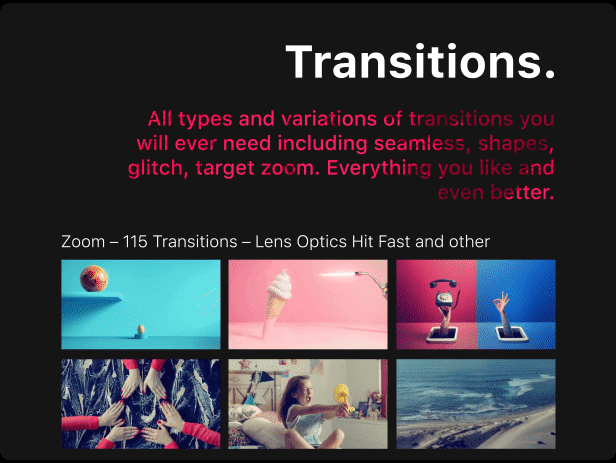 Transitions.

All types and variations of transitions you will ever need including seamless, shapes, glitch, target zoom. Everything you like and even better.

Zoom – 115 Transitions – Lens Optics Hit Fast and other